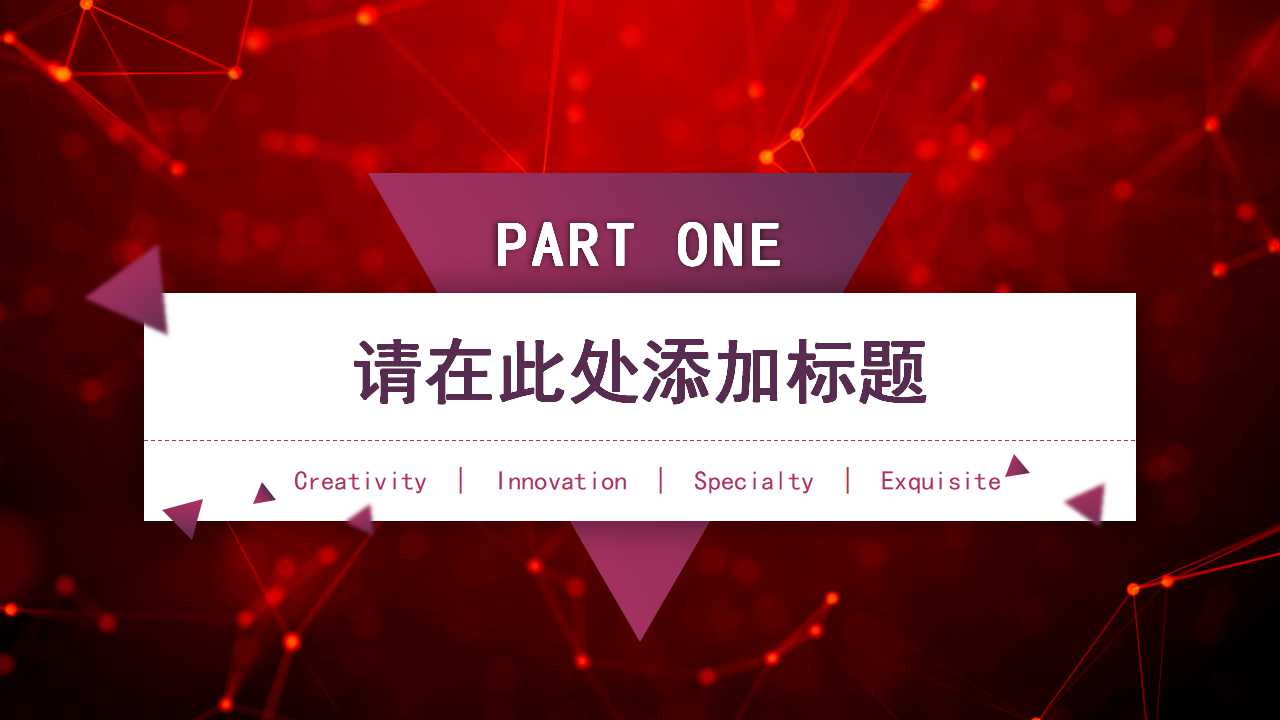 PART ONE

请在此处添加标题

Creativity | Innovation | Specialty | Exquisite